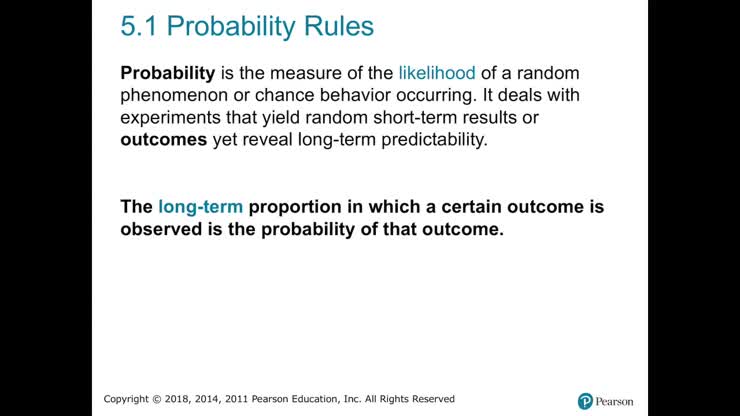 5.1 Probability Rules

Probability is the measure of the likelihood of a random phenomenon or chance behavior occurring. It deals with experiments that yield random short-term results or outcomes yet reveal long-term predictability.

The long-term proportion in which a certain outcome is observed is the probability of that outcome.

Copyright © 2018, 2014, 2011 Pearson Education, Inc. All Rights Reserved

Pearson